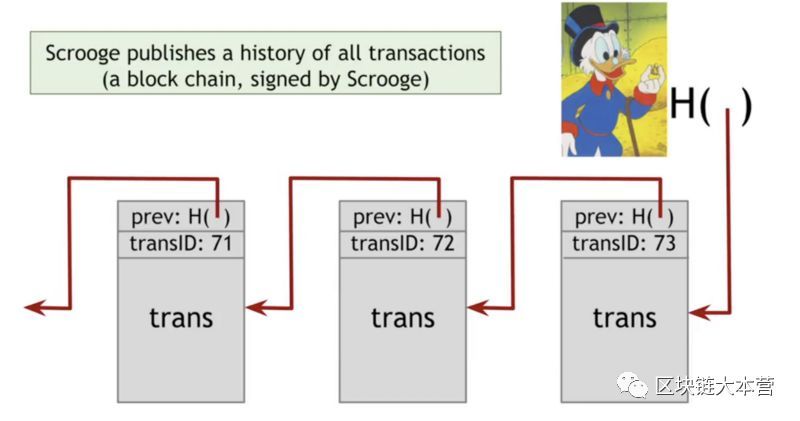 Scrooge publishes a history of all transactions
(a block chain, signed by Scrooge)

H( )

prev: H( )
transID: 71
trans

prev: H( )
transID: 72
trans

prev: H( )
transID: 73
trans

区块链大本营